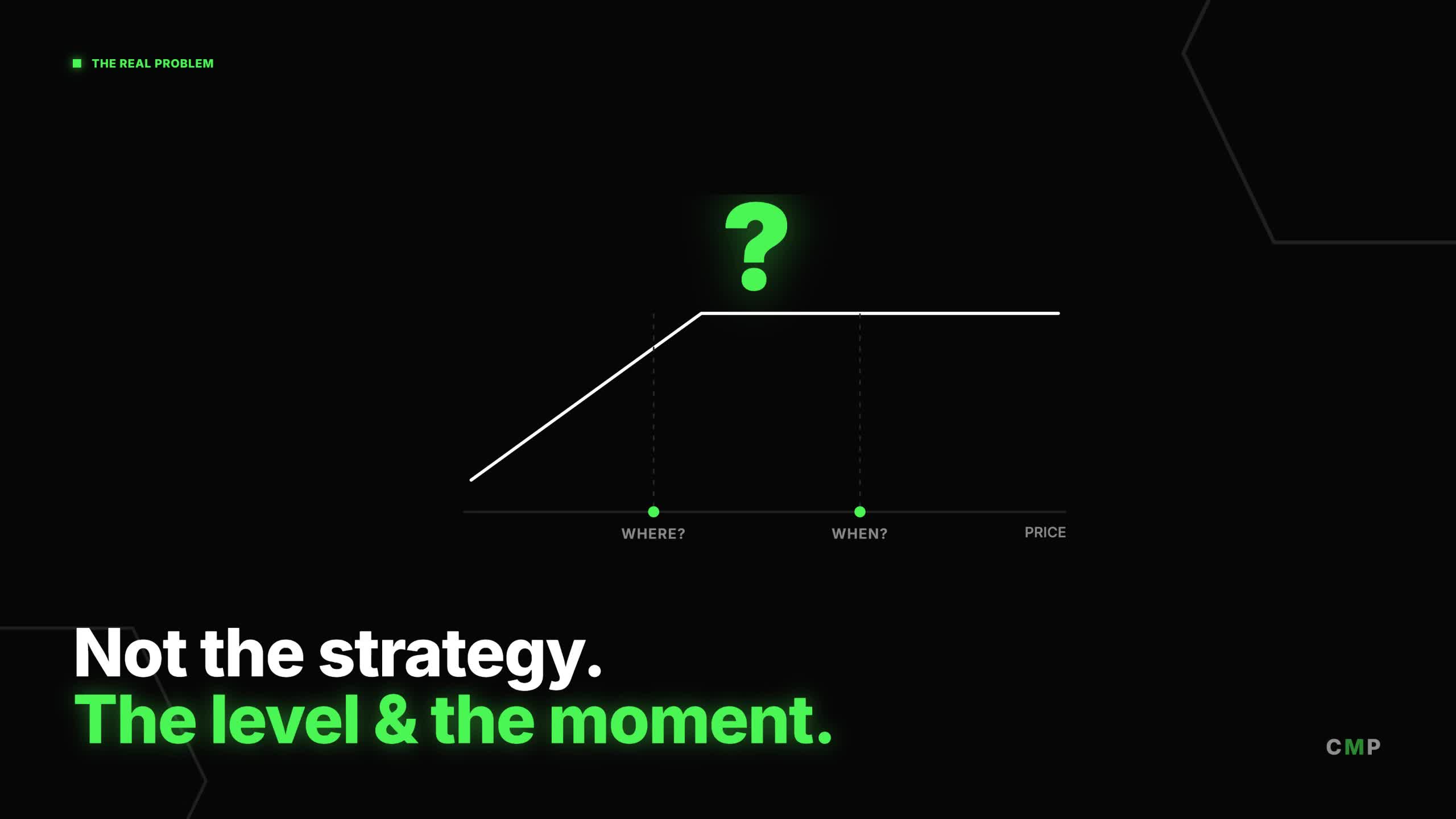 THE REAL PROBLEM

?

WHERE?

WHEN?

PRICE

Not the strategy.
The level & the moment.

CMP